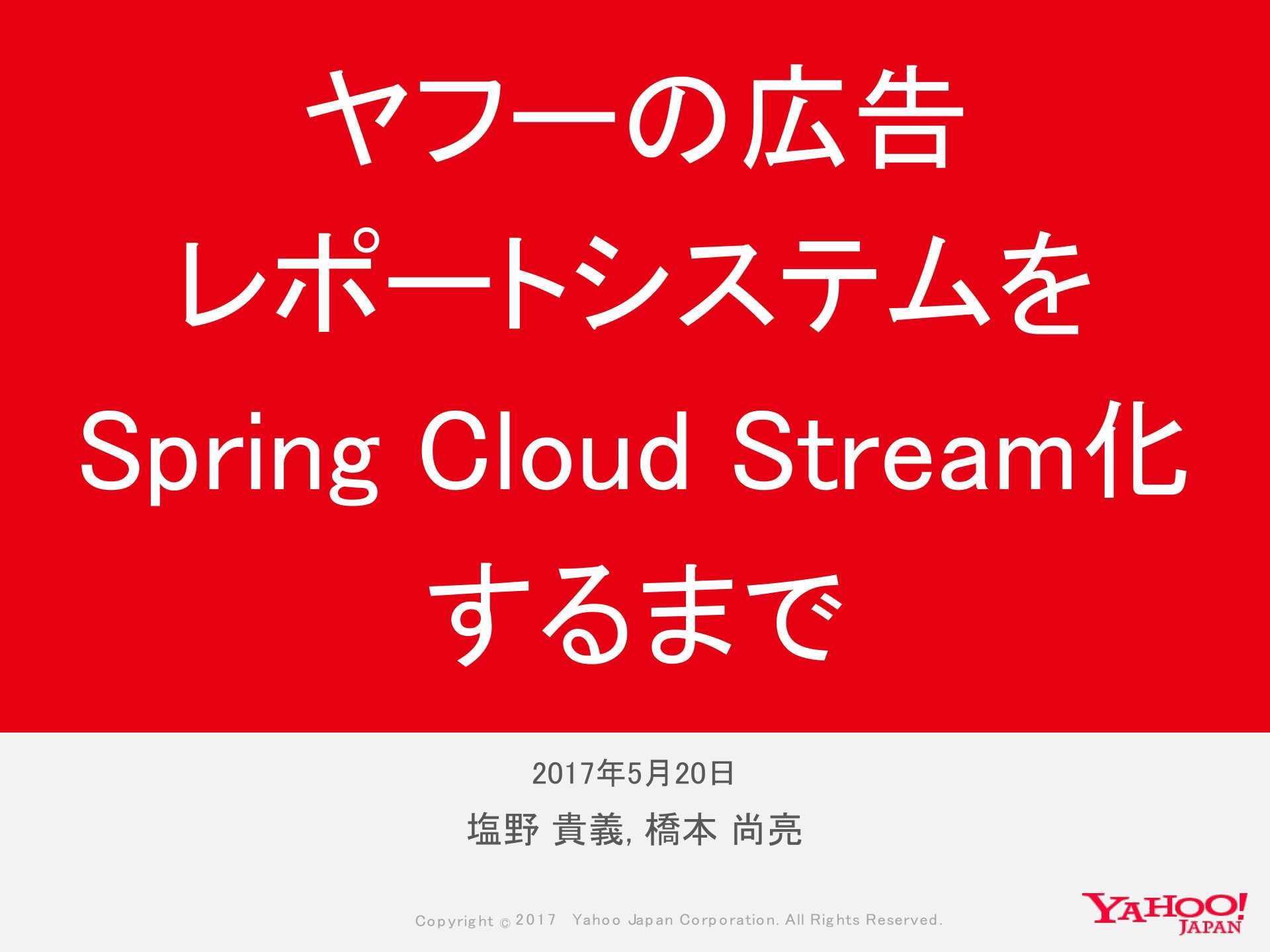 ヤフーの広告
レポートシステムを
Spring Cloud Stream化
するまで

2017年5月20日

塩野 貴義, 橋本 尚亮

Copyright © 2017 Yahoo Japan Corporation. All Rights Reserved.

YAHOO! JAPAN